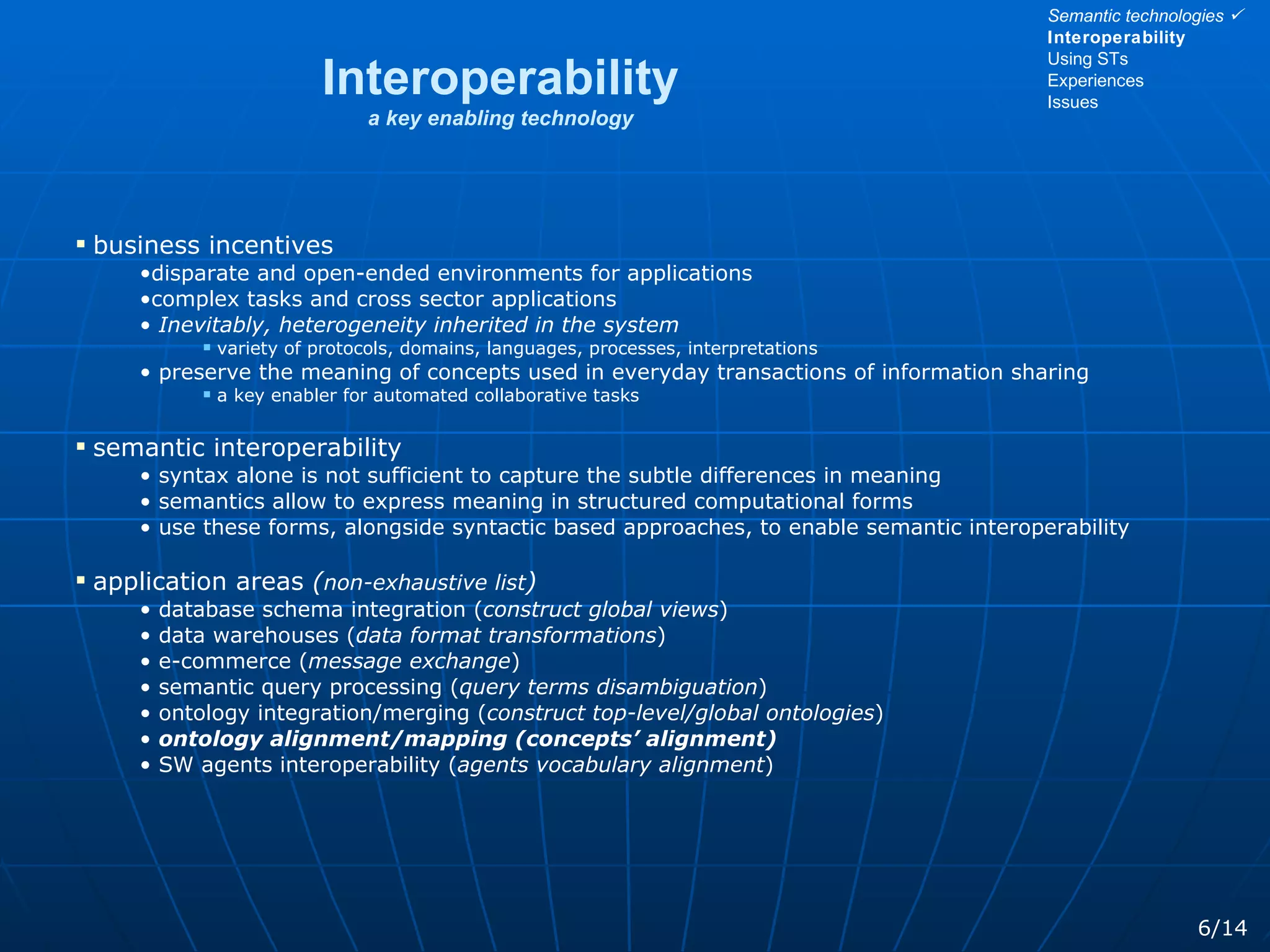 Semantic technologies ✓
Interoperability
Using STs
Experiences
Issues

Interoperability
a key enabling technology

▪ business incentives
•disparate and open-ended environments for applications
•complex tasks and cross sector applications
• Inevitably, heterogeneity inherited in the system
▪ variety of protocols, domains, languages, processes, interpretations
• preserve the meaning of concepts used in everyday transactions of information sharing
▪ a key enabler for automated collaborative tasks

▪ semantic interoperability
• syntax alone is not sufficient to capture the subtle differences in meaning
• semantics allow to express meaning in structured computational forms
• use these forms, alongside syntactic based approaches, to enable semantic interoperability

▪ application areas (non-exhaustive list)
• database schema integration (construct global views)
• data warehouses (data format transformations)
• e-commerce (message exchange)
• semantic query processing (query terms disambiguation)
• ontology integration/merging (construct top-level/global ontologies)
• ontology alignment/mapping (concepts' alignment)
• SW agents interoperability (agents vocabulary alignment)

6/14